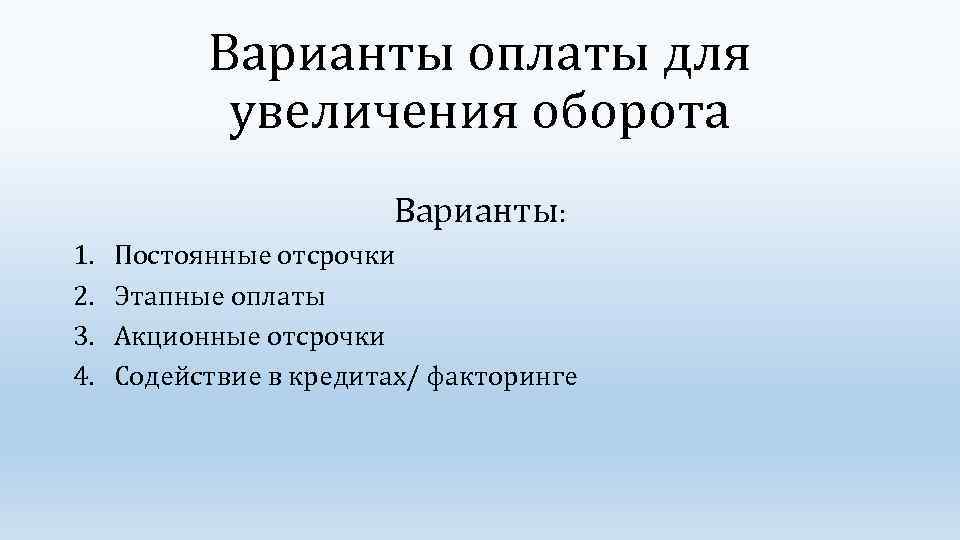 Варианты оплаты для увеличения оборота

Варианты:

1. Постоянные отсрочки
2. Этапные оплаты
3. Акционные отсрочки
4. Содействие в кредитах/ факторинге